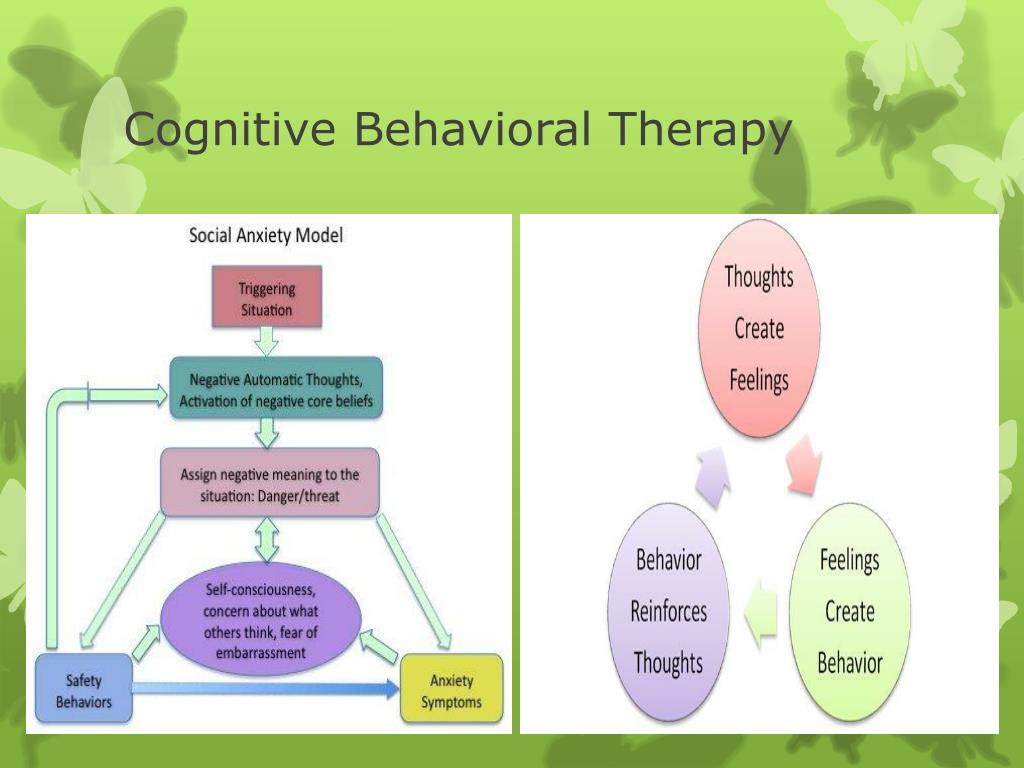 Cognitive Behavioral Therapy

Social Anxiety Model

Triggering Situation

Negative Automatic Thoughts, Activation of negative core beliefs

Assign negative meaning to the situation: Danger/threat

Self-consciousness, concern about what others think, fear of embarrassment

Safety Behaviors

Anxiety Symptoms

Thoughts Create Feelings

Feelings Create Behavior

Behavior Reinforces Thoughts